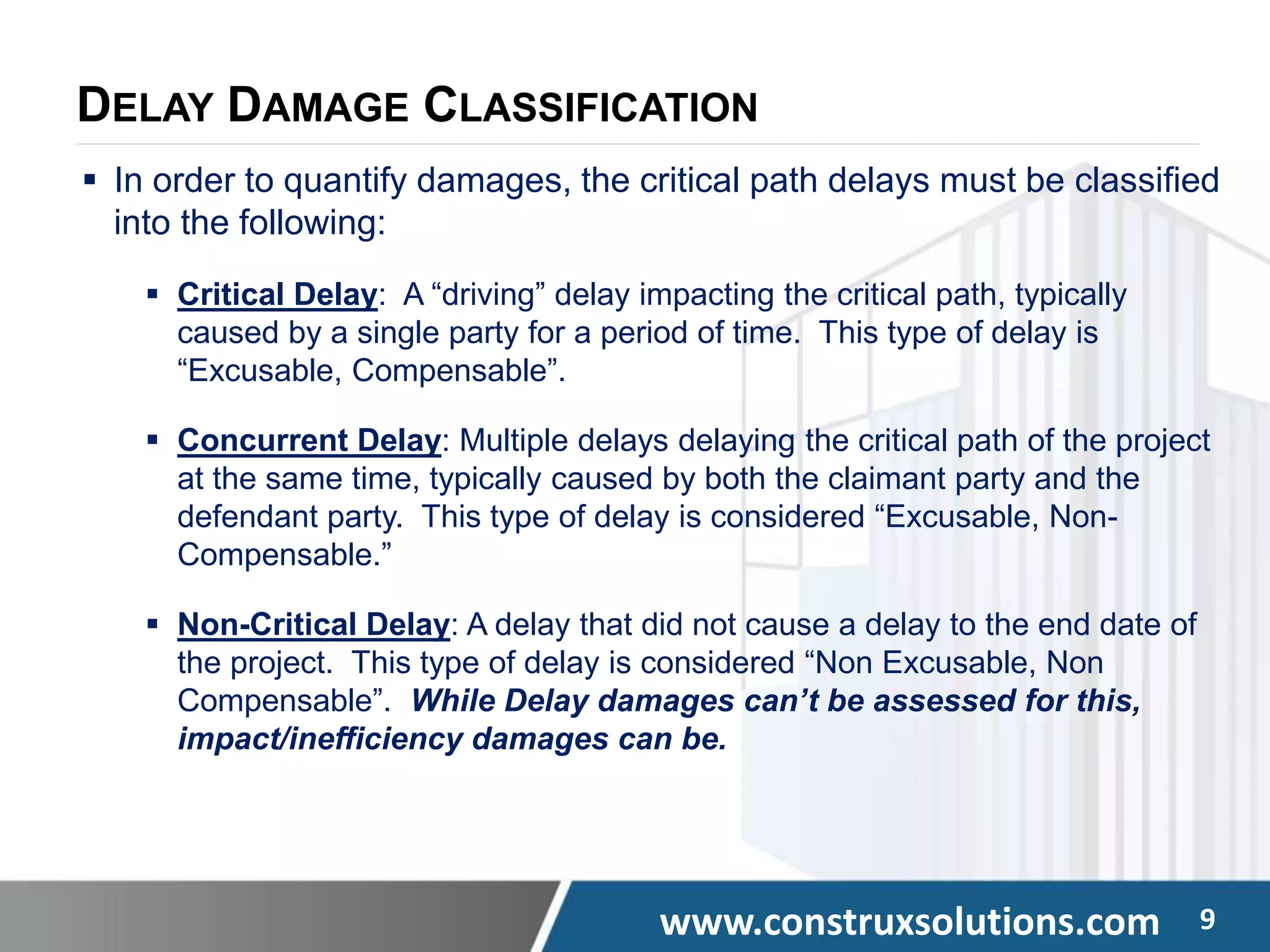 DELAY DAMAGE CLASSIFICATION

▪ In order to quantify damages, the critical path delays must be classified into the following:

▪ Critical Delay: A “driving” delay impacting the critical path, typically caused by a single party for a period of time. This type of delay is “Excusable, Compensable”.

▪ Concurrent Delay: Multiple delays delaying the critical path of the project at the same time, typically caused by both the claimant party and the defendant party. This type of delay is considered “Excusable, Non-Compensable.”

▪ Non-Critical Delay: A delay that did not cause a delay to the end date of the project. This type of delay is considered “Non Excusable, Non Compensable”. While Delay damages can’t be assessed for this, impact/inefficiency damages can be.

www.construxsolutions.com 9